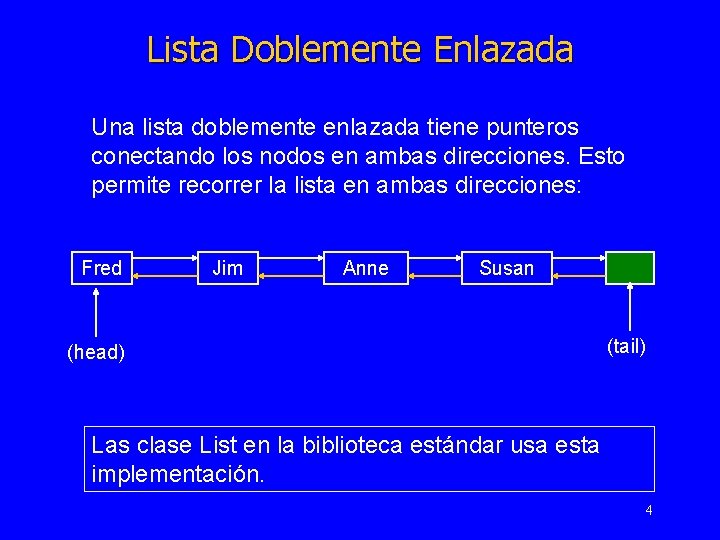 Lista Doblemente Enlazada

Una lista doblemente enlazada tiene punteros conectando los nodos en ambas direcciones. Esto permite recorrer la lista en ambas direcciones:

Fred Jim Anne Susan

(head)

(tail)

Las clase List en la biblioteca estándar usa esta implementación.

4